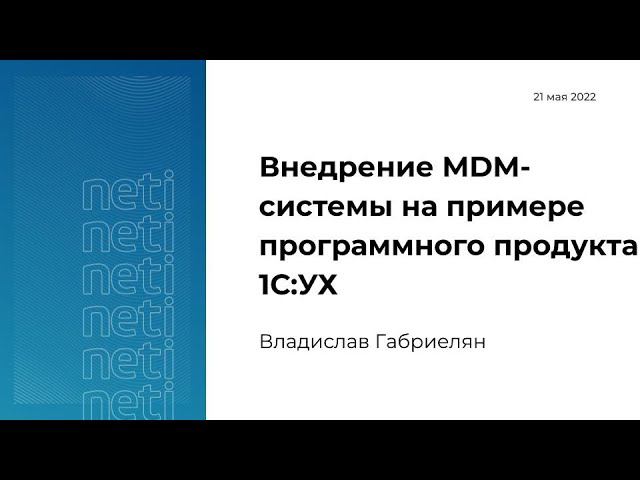 neti
neti
neti
neti
neti
neti

21 мая 2022

Внедрение MDM-системы на примере программного продукта 1С:УХ

Владислав Габриелян